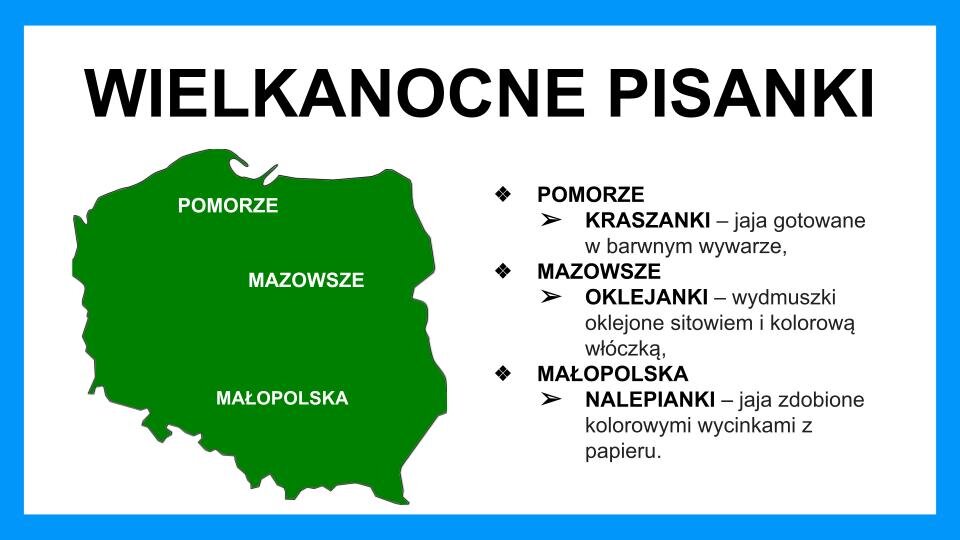 WIELKANOCNE PISANKI

POMORZE

MAZOWSZE

MAŁOPOLSKA

❖ POMORZE
➢ KRASZANKI – jaja gotowane w barwnym wywarze,
❖ MAZOWSZE
➢ OKLEJANKI – wydmuszki oklejone sitowiem i kolorową włóczką,
❖ MAŁOPOLSKA
➢ NALEPIANKI – jaja zdobione kolorowymi wycinkami z papieru.